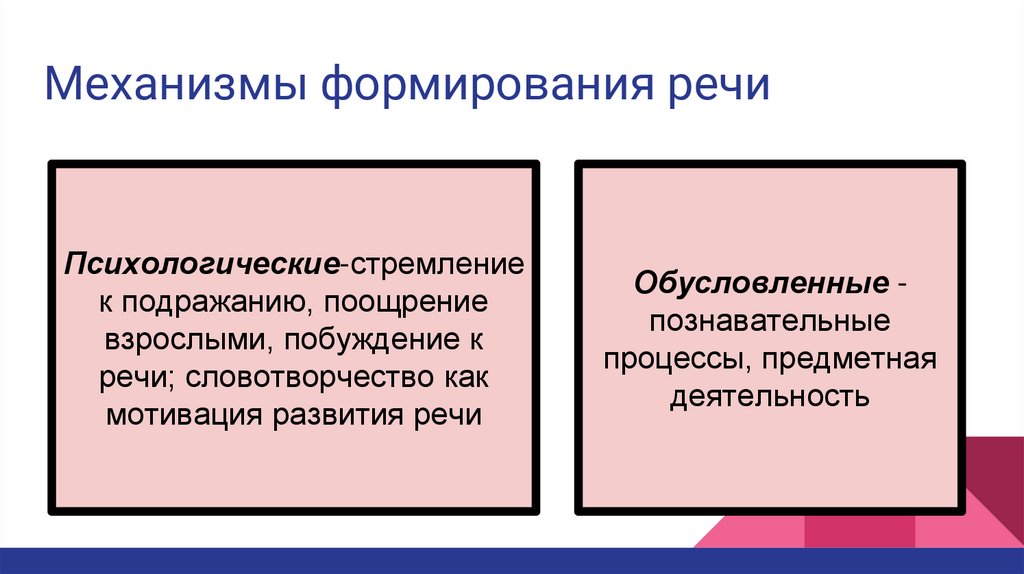 Механизмы формирования речи

Психологические-стремление к подражанию, поощрение взрослыми, побуждение к речи; словотворчество как мотивация развития речи

Обусловленные - познавательные процессы, предметная деятельность